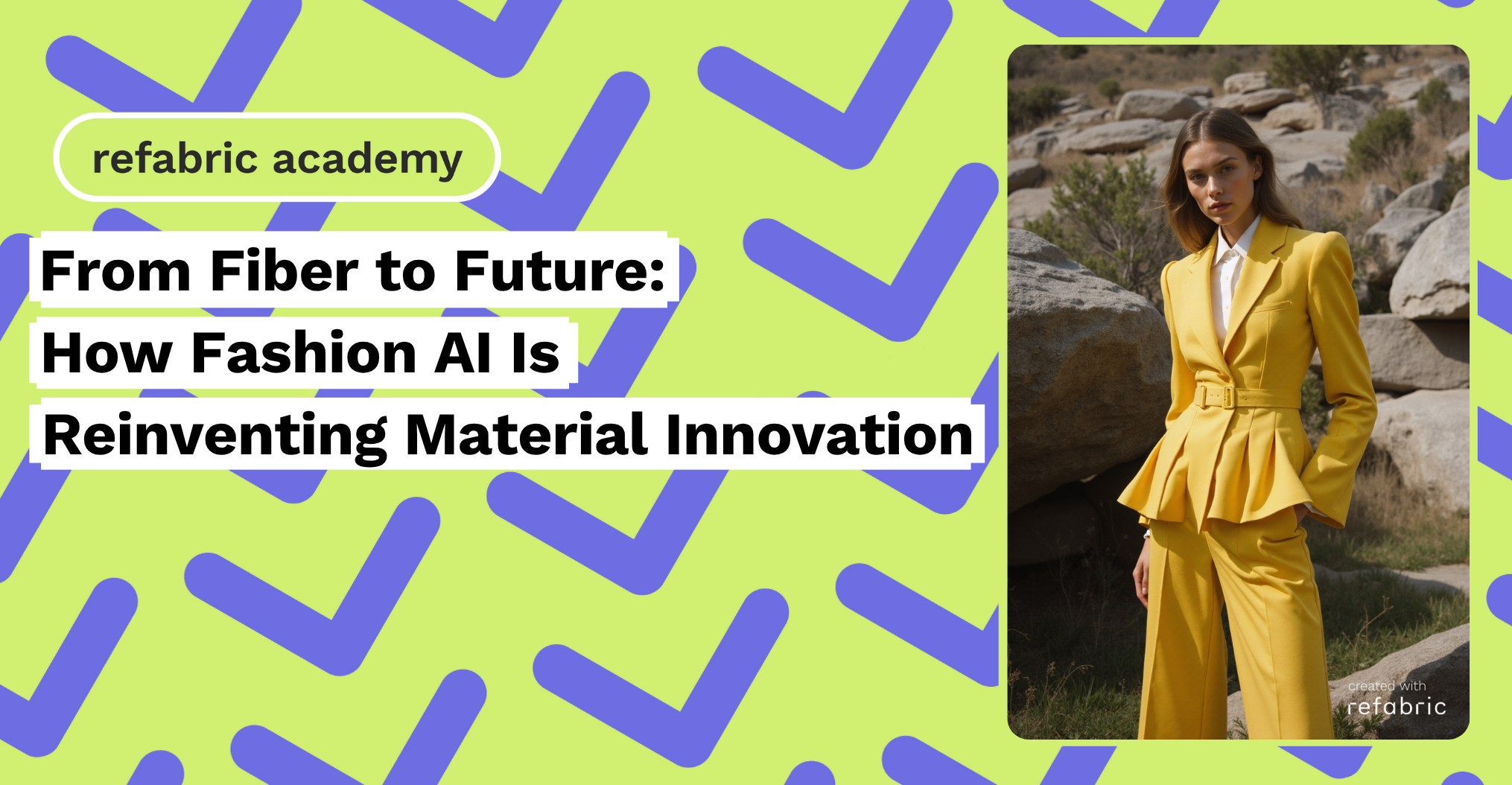 refabric academy

From Fiber to Future: How Fashion AI Is Reinventing Material Innovation

created with
refabric